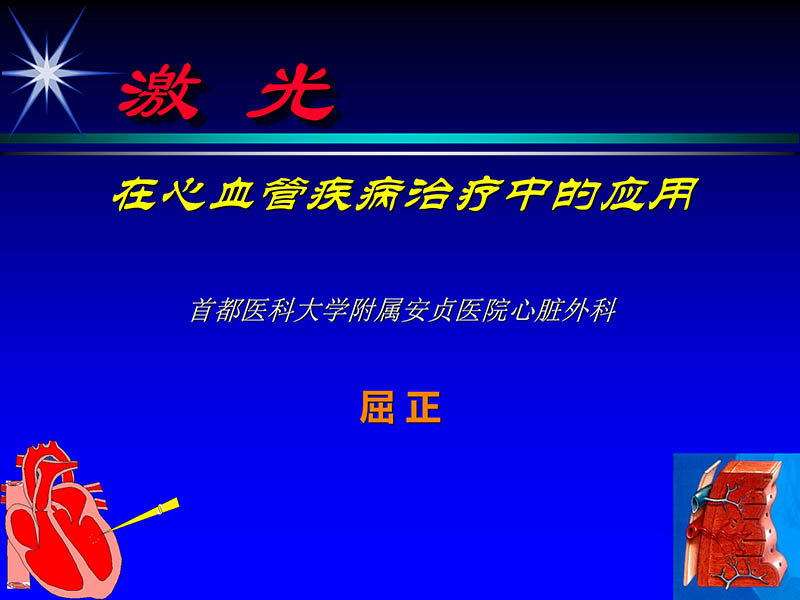 激 光

在心血管疾病治疗中的应用

首都医科大学附属安贞医院心脏外科

屈 正